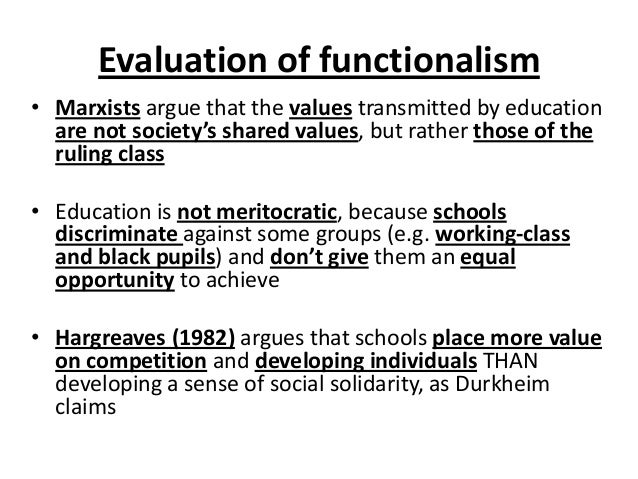 Evaluation of functionalism

• Marxists argue that the values transmitted by education are not society's shared values, but rather those of the ruling class

• Education is not meritocratic, because schools discriminate against some groups (e.g. working-class and black pupils) and don't give them an equal opportunity to achieve

• Hargreaves (1982) argues that schools place more value on competition and developing individuals THAN developing a sense of social solidarity, as Durkheim claims